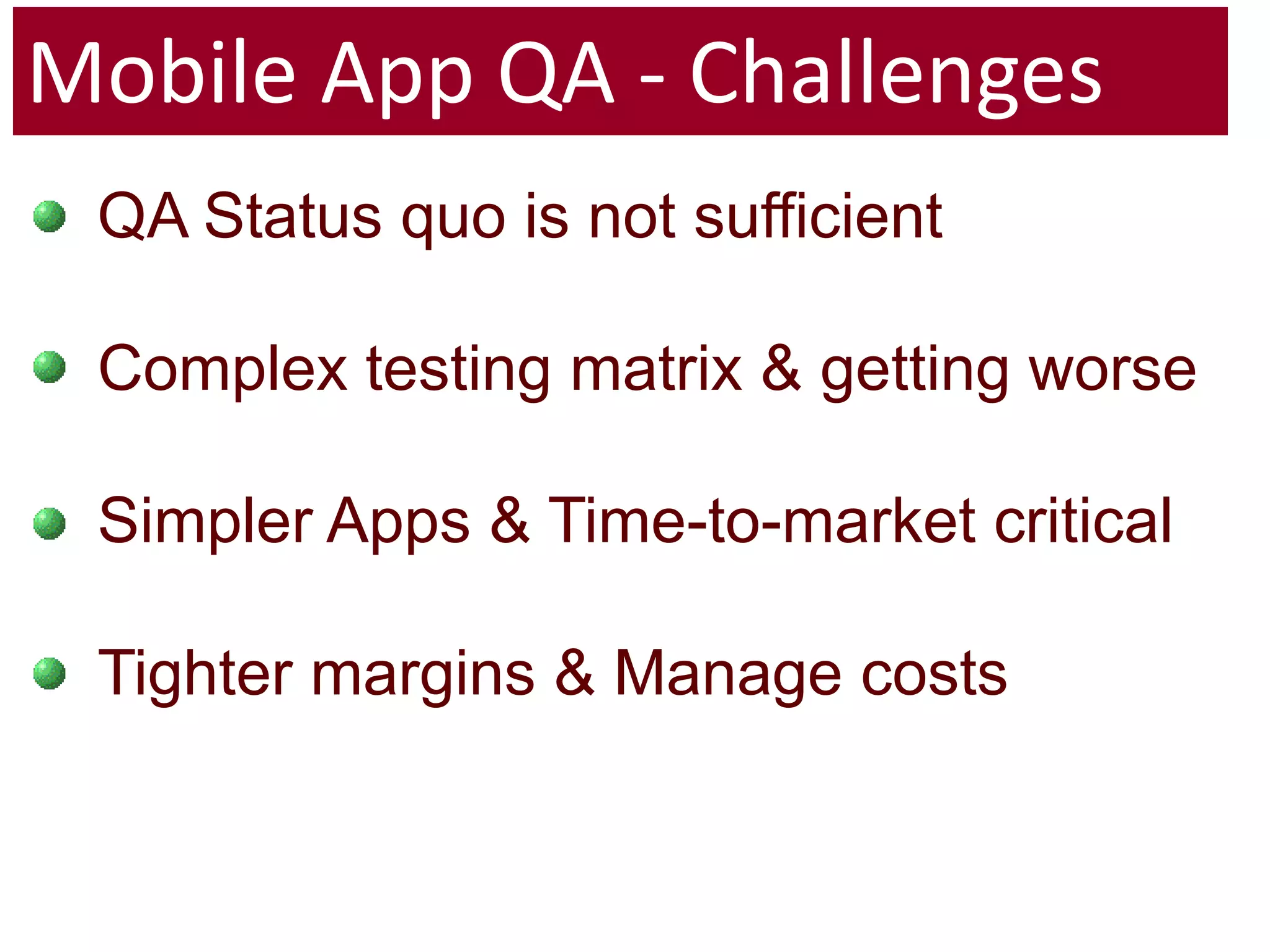 Mobile App QA - Challenges

QA Status quo is not sufficient

Complex testing matrix & getting worse

Simpler Apps & Time-to-market critical

Tighter margins & Manage costs